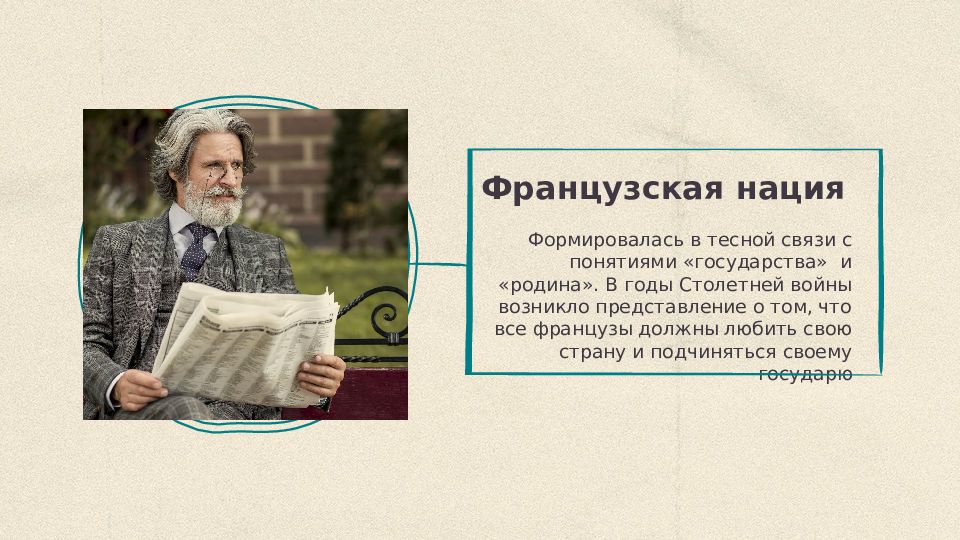 Французская нация

Формировалась в тесной связи с понятиями «государства» и «родина». В годы Столетней войны возникло представление о том, что все французы должны любить свою страну и подчиняться своему государю